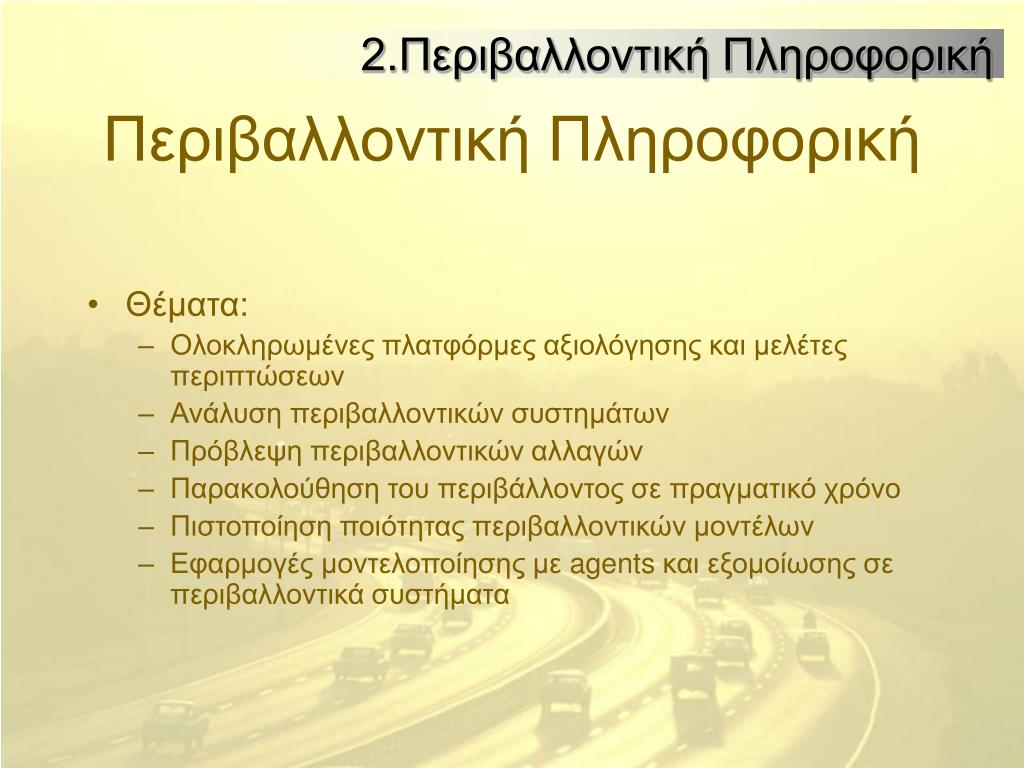 2.Περιβαλλοντική Πληροφορική

Περιβαλλοντική Πληροφορική

• Θέματα:
– Ολοκληρωμένες πλατφόρμες αξιολόγησης και μελέτες περιπτώσεων
– Ανάλυση περιβαλλοντικών συστημάτων
– Πρόβλεψη περιβαλλοντικών αλλαγών
– Παρακολούθηση του περιβάλλοντος σε πραγματικό χρόνο
– Πιστοποίηση ποιότητας περιβαλλοντικών μοντέλων
– Εφαρμογές μοντελοποίησης με agents και εξομοίωσης σε περιβαλλοντικά συστήματα